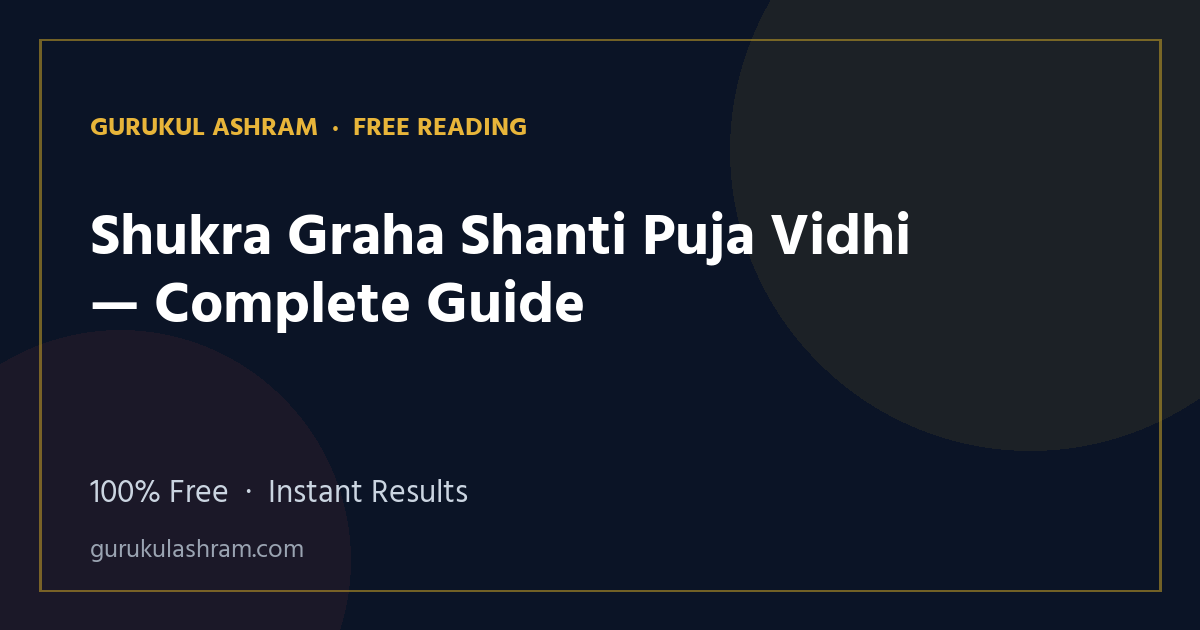 GURUKUL ASHRAM · FREE READING

Shukra Graha Shanti Puja Vidhi — Complete Guide

100% Free · Instant Results

gurukulashram.com